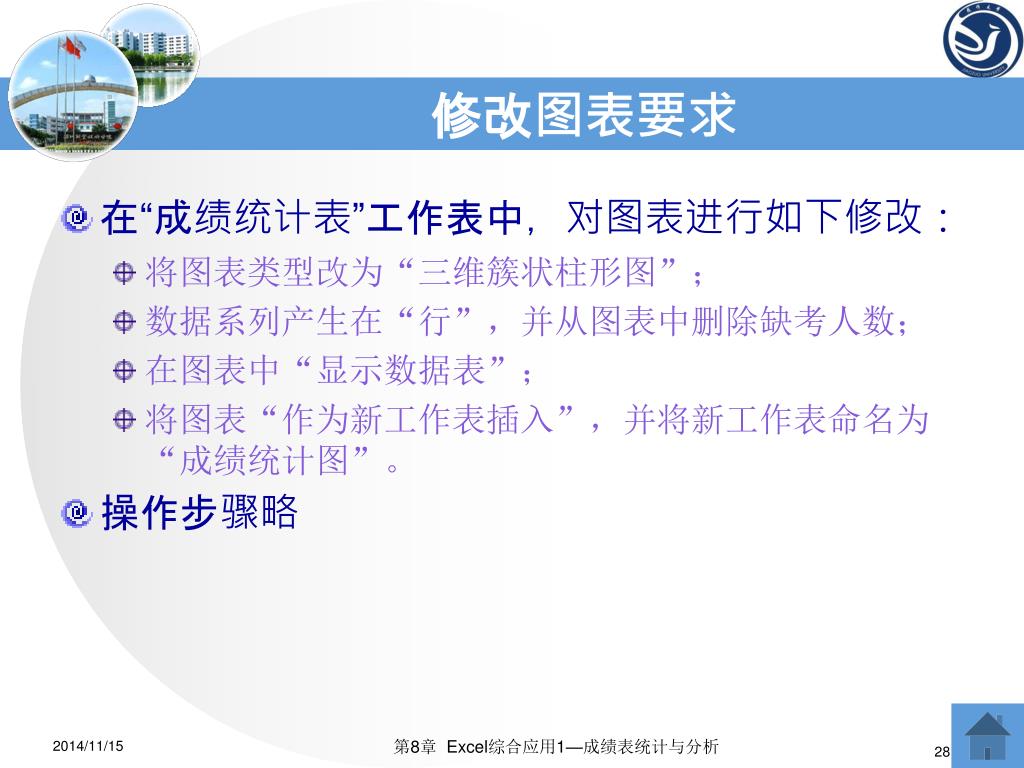 修改图表要求

在“成绩统计表”工作表中，对图表进行如下修改：

将图表类型改为“三维簇状柱形图”；

数据系列产生在“行”，并从图表中删除缺考人数；

在图表中“显示数据表”；

将图表“作为新工作表插入”，并将新工作表命名为“成绩统计图”。

操作步骤略

2014/11/15

第8章 Excel综合应用1—成绩表统计与分析

28